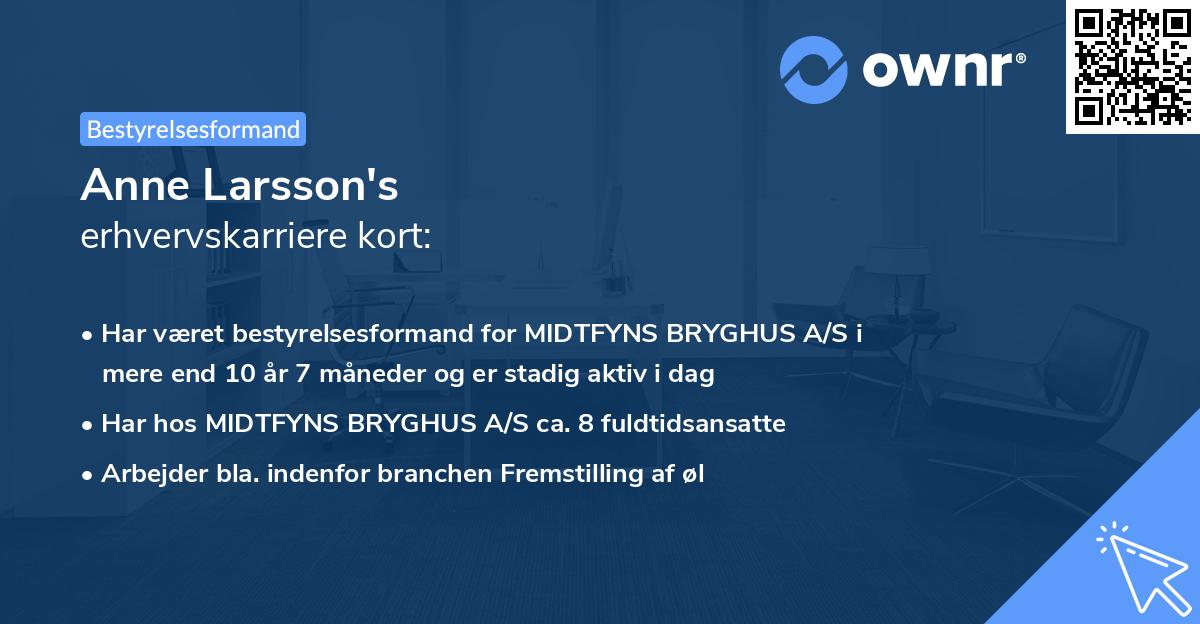 ownr®

Bestyrelsesformand

Anne Larsson's
erhvervskarriere kort:

• Har været bestyrelsesformand for MIDTFYNS BRYGHUS A/S i mere end 10 år 7 måneder og er stadig aktiv i dag
• Har hos MIDTFYNS BRYGHUS A/S ca. 8 fuldtidsansatte
• Arbejder bla. indenfor branchen Fremstilling af øl